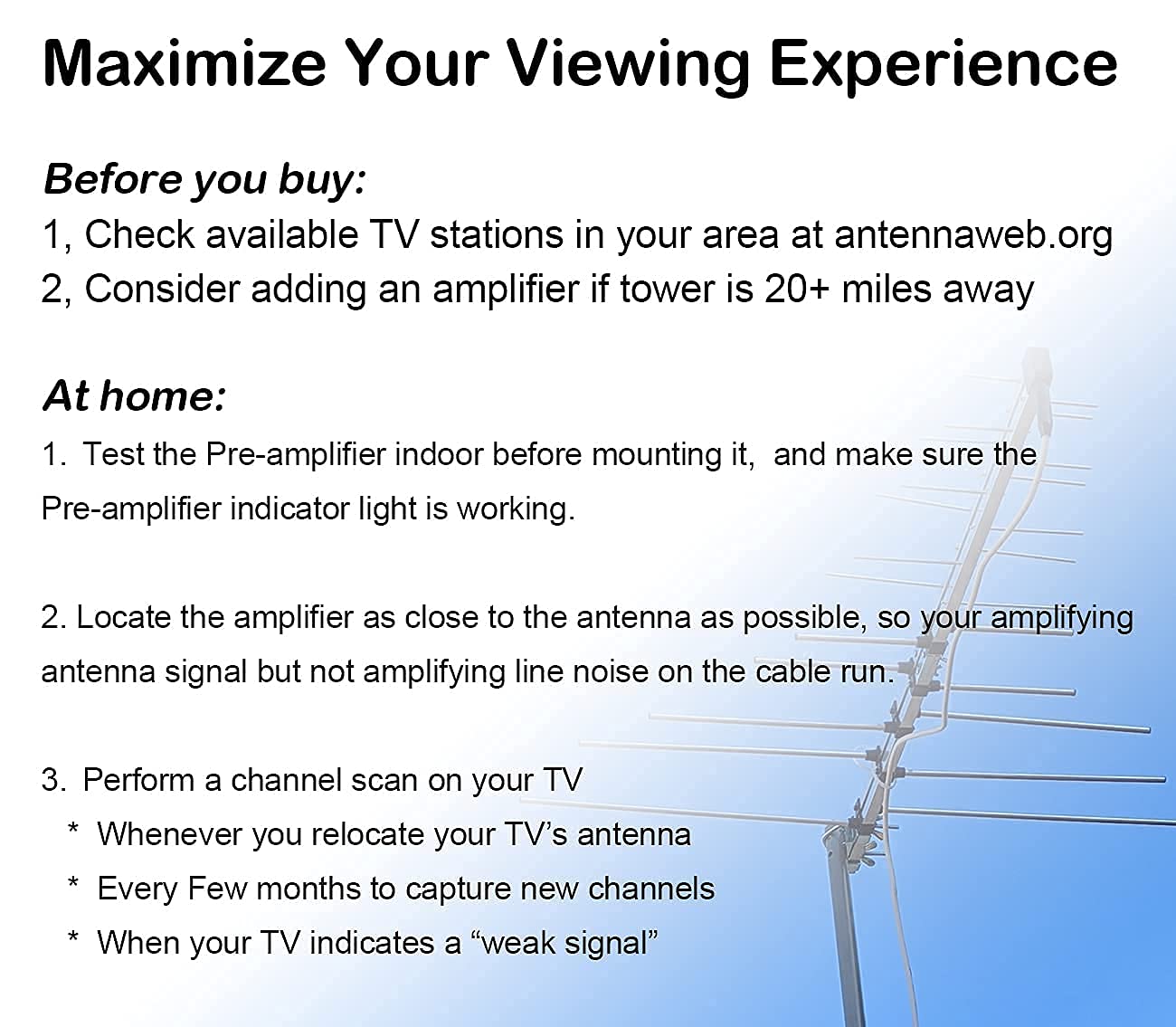 Maximize Your Viewing Experience

Before you buy:
1, Check available TV stations in your area at antennaweb.org
2, Consider adding an amplifier if tower is 20+ miles away

At home:
1. Test the Pre-amplifier indoor before mounting it, and make sure the Pre-amplifier indicator light is working.

2. Locate the amplifier as close to the antenna as possible, so your amplifying antenna signal but not amplifying line noise on the cable run.

3. Perform a channel scan on your TV
* Whenever you relocate your TV's antenna
* Every Few months to capture new channels
* When your TV indicates a "weak signal"